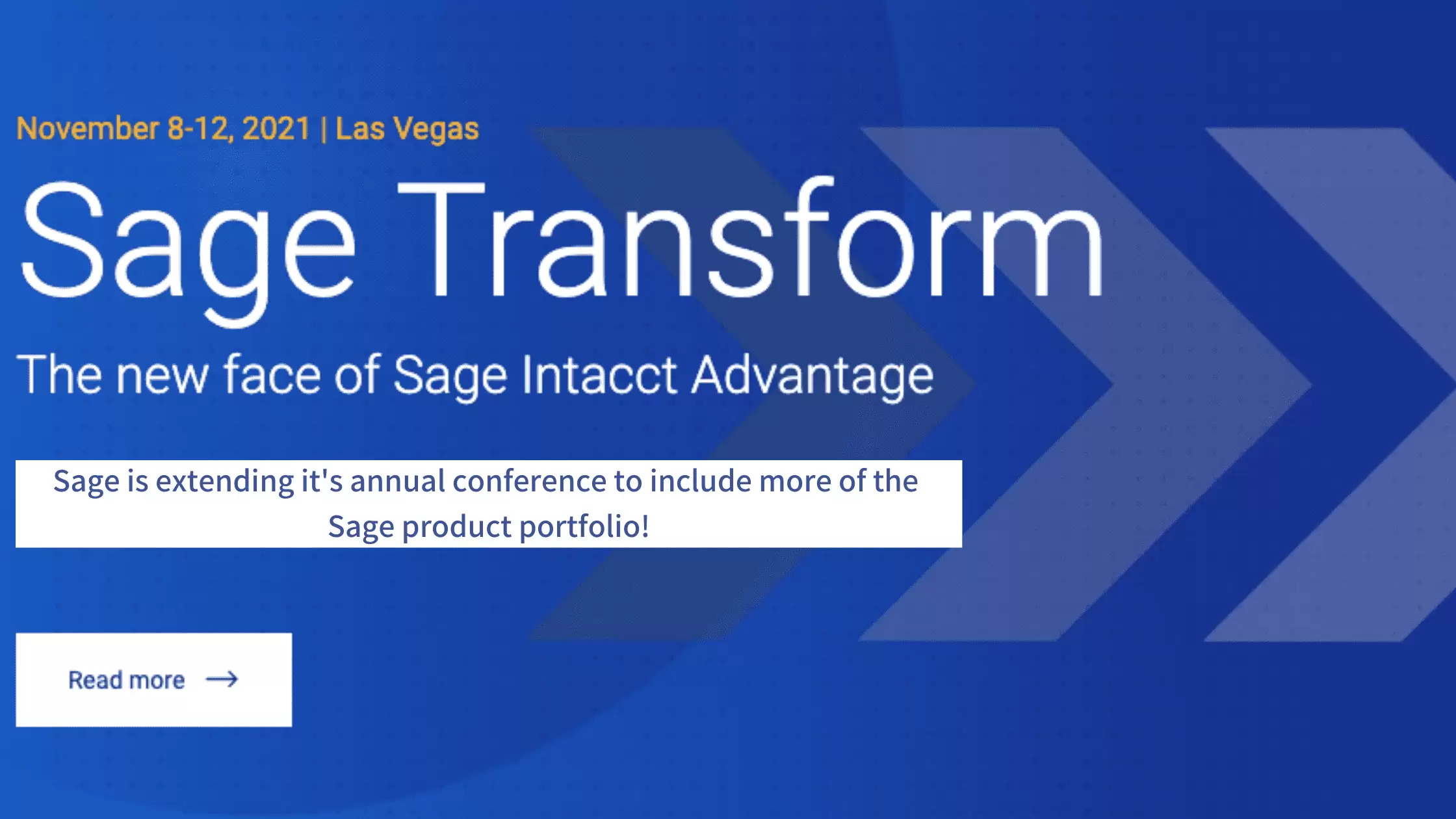 November 8-12, 2021 | Las Vegas

Sage Transform

The new face of Sage Intacct Advantage

Sage is extending it's annual conference to include more of the Sage product portfolio!

Read more →